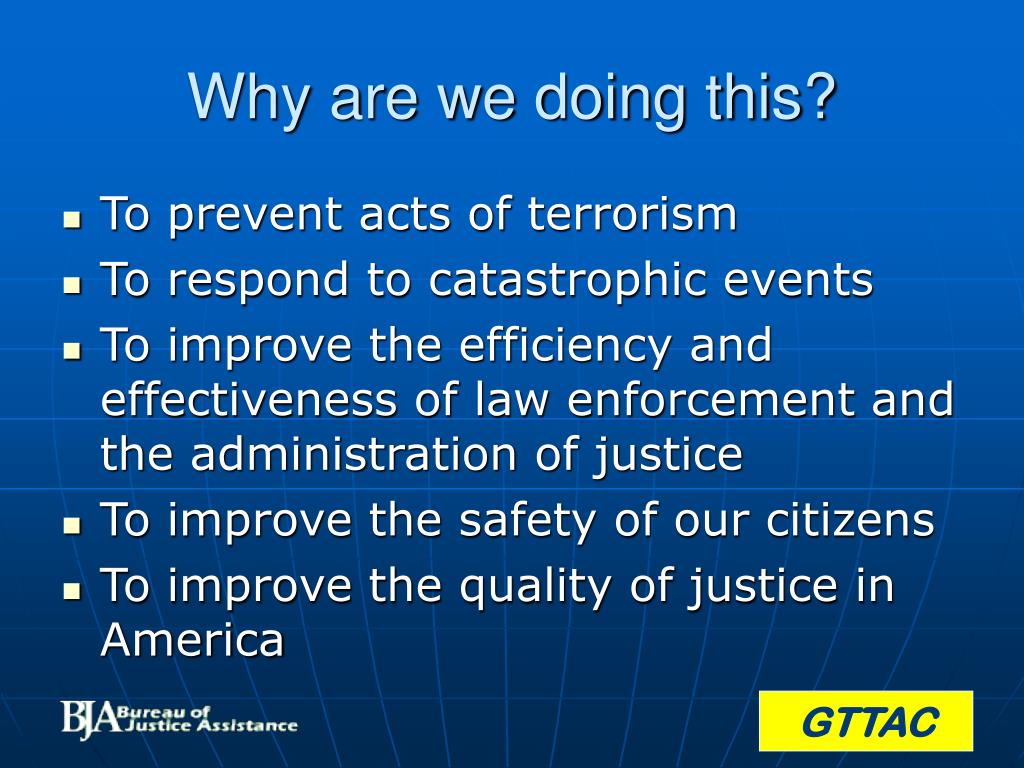 Why are we doing this?

- To prevent acts of terrorism
- To respond to catastrophic events
- To improve the efficiency and effectiveness of law enforcement and the administration of justice
- To improve the safety of our citizens
- To improve the quality of justice in America

BJA Bureau of Justice Assistance

GTTAC